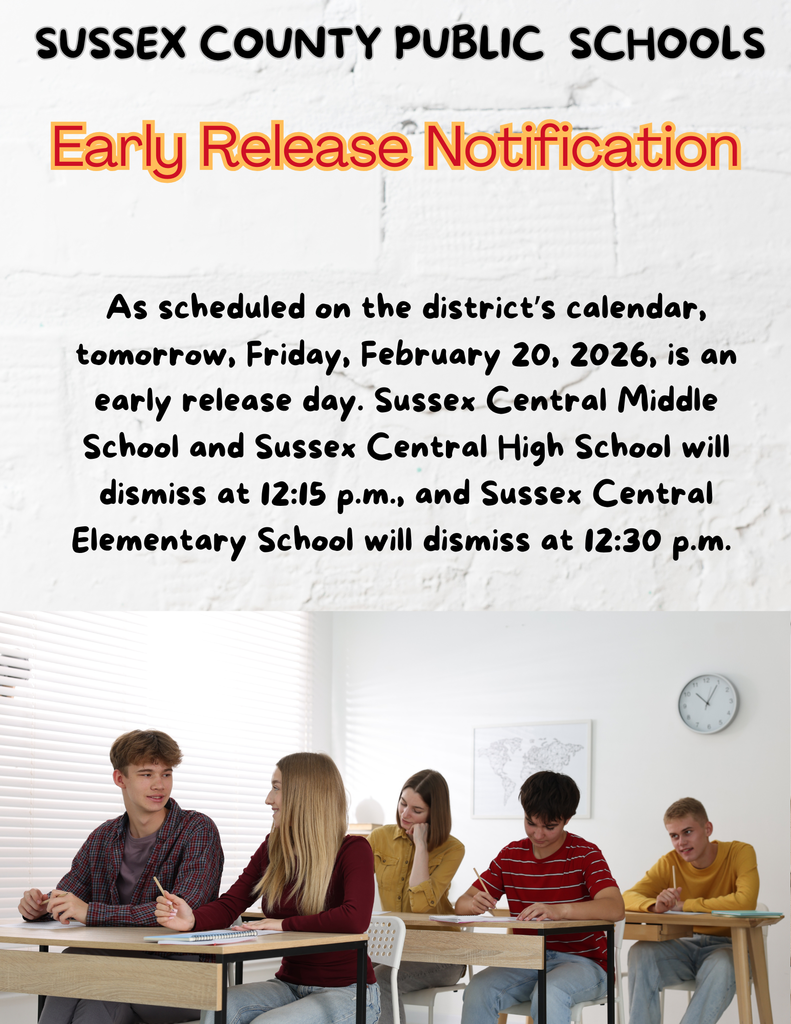 SUSSEX COUNTY PUBLIC SCHOOLS

Early Release Notification

As scheduled on the district's calendar, tomorrow, Friday, February 20, 2026, is an early release day. Sussex Central Middle School and Sussex Central High School will dismiss at 12:15 p.m., and Sussex Central Elementary School will dismiss at 12:30 p.m.